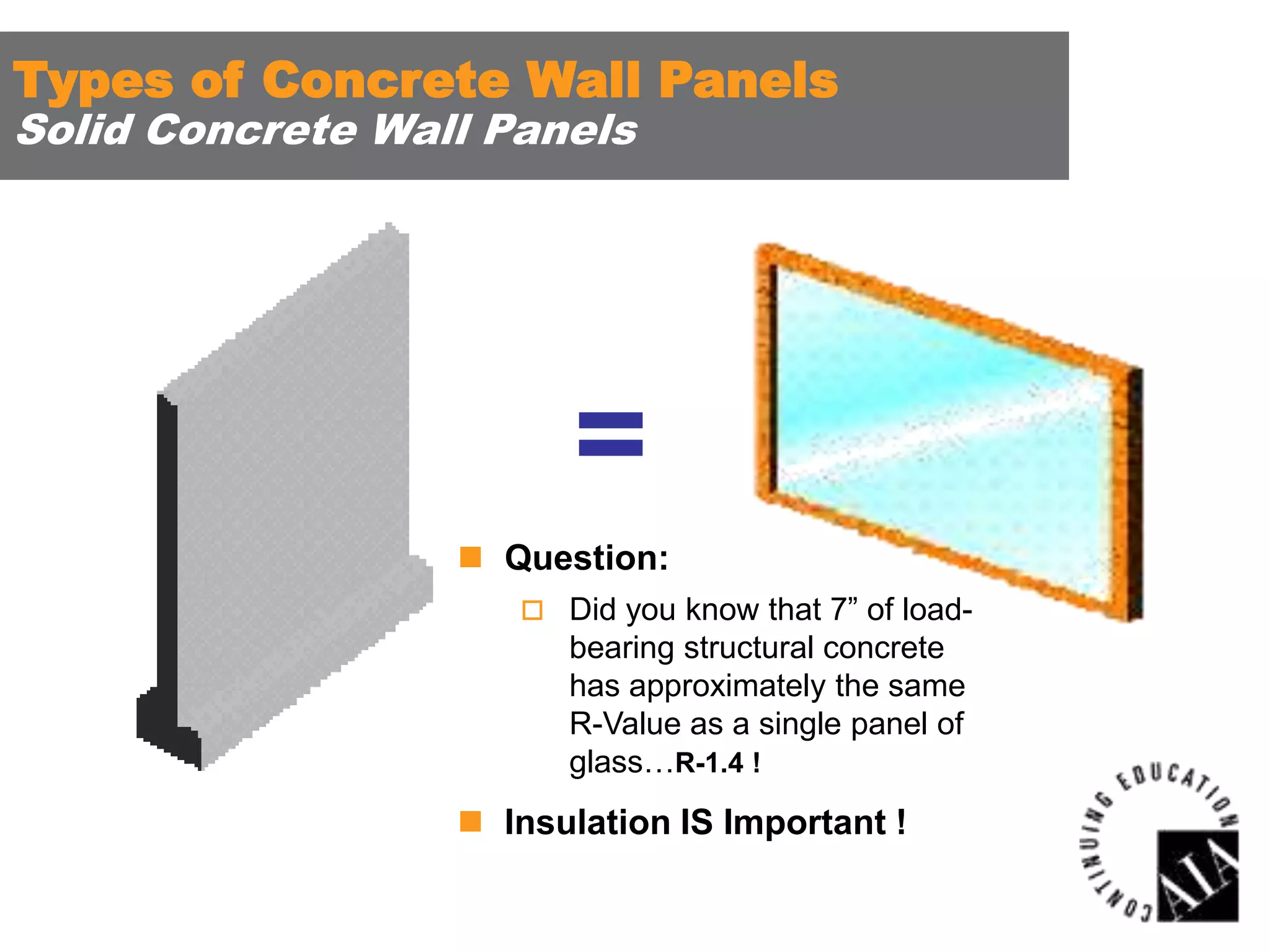 Types of Concrete Wall Panels
Solid Concrete Wall Panels

=

Question:

Did you know that 7” of load-bearing structural concrete has approximately the same R-Value as a single panel of glass…R-1.4 !

Insulation IS Important !

CONTINUING EDUCATION
AIA